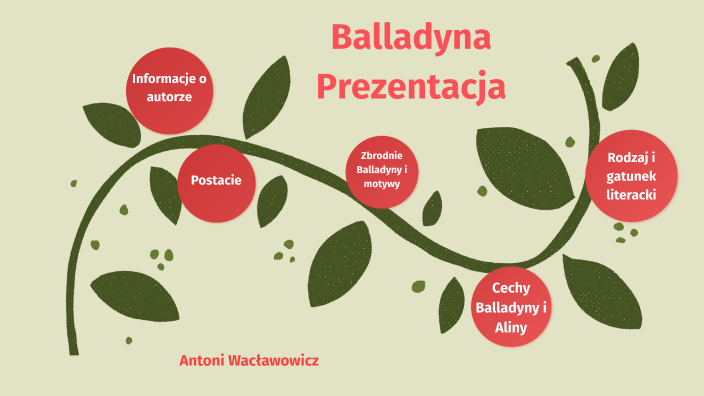 Balladyna
Prezentacja

Informacje o autorze

Postacie

Zbrodnie Balladyny i motywy

Rodzaj i gatunek literacki

Cechy Balladyny i Aliny

Antoni Wacławowicz